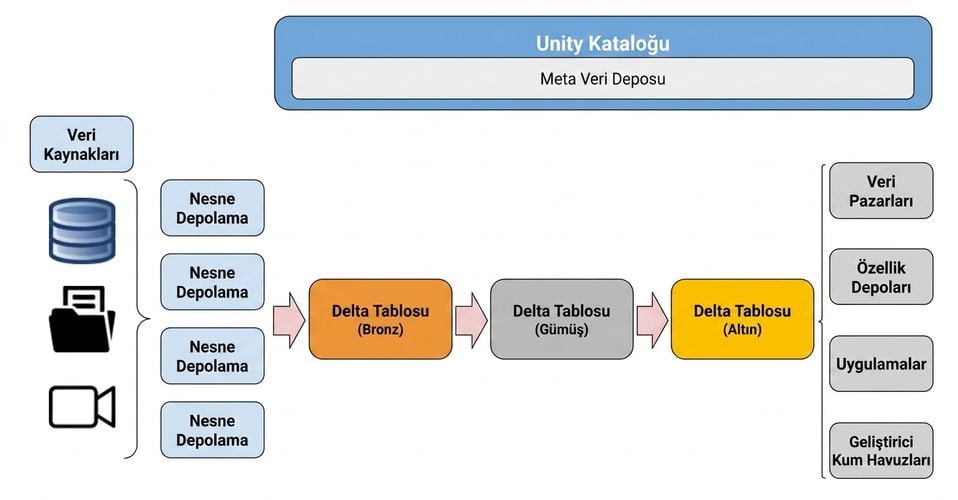 Unity Kataloğu

Meta Veri Deposu

Veri Kaynakları

Nesne Depolama

Nesne Depolama

Nesne Depolama

Nesne Depolama

Delta Tablosu (Bronz)

Delta Tablosu (Gümüş)

Delta Tablosu (Altın)

Veri Pazarları

Özellik Depoları

Uygulamalar

Geliştirici Kum Havuzları